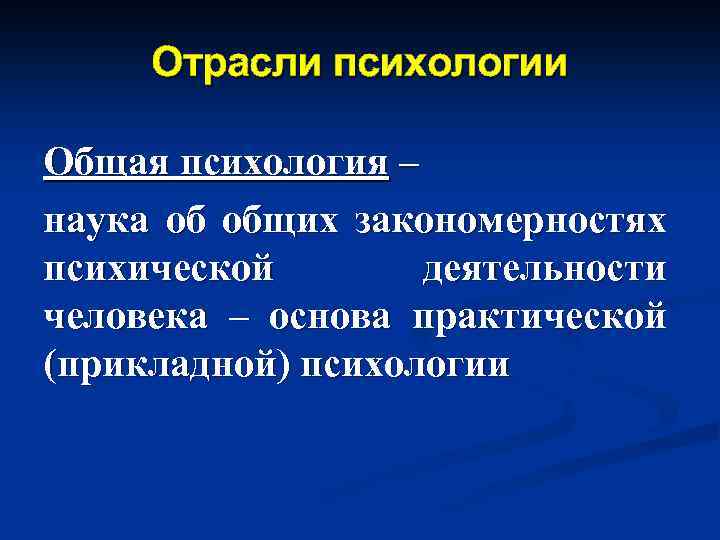 Отрасли психологии

Общая психология –

наука об общих закономерностях психической деятельности человека – основа практической (прикладной) психологии